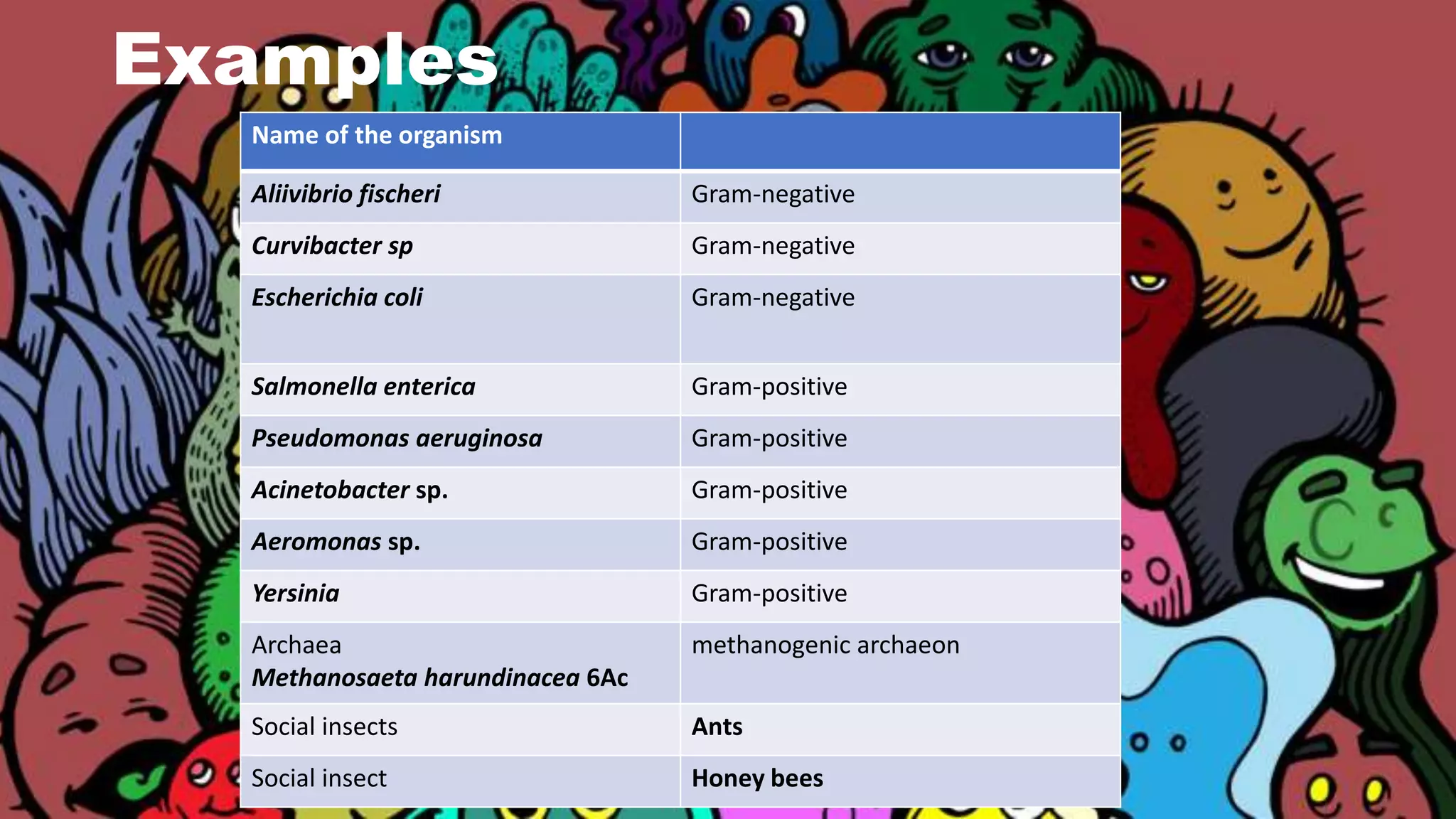 Examples

| Name of the organism | |
|---|---|
| Aliivibrio fischeri | Gram-negative |
| Curvibacter sp | Gram-negative |
| Escherichia coli | Gram-negative |
| Salmonella enterica | Gram-positive |
| Pseudomonas aeruginosa | Gram-positive |
| Acinetobacter sp. | Gram-positive |
| Aeromonas sp. | Gram-positive |
| Yersinia | Gram-positive |
| Archaea Methanosaeta harundinacea 6Ac | methanogenic archaeon |
| Social insects | Ants |
| Social insect | Honey bees |